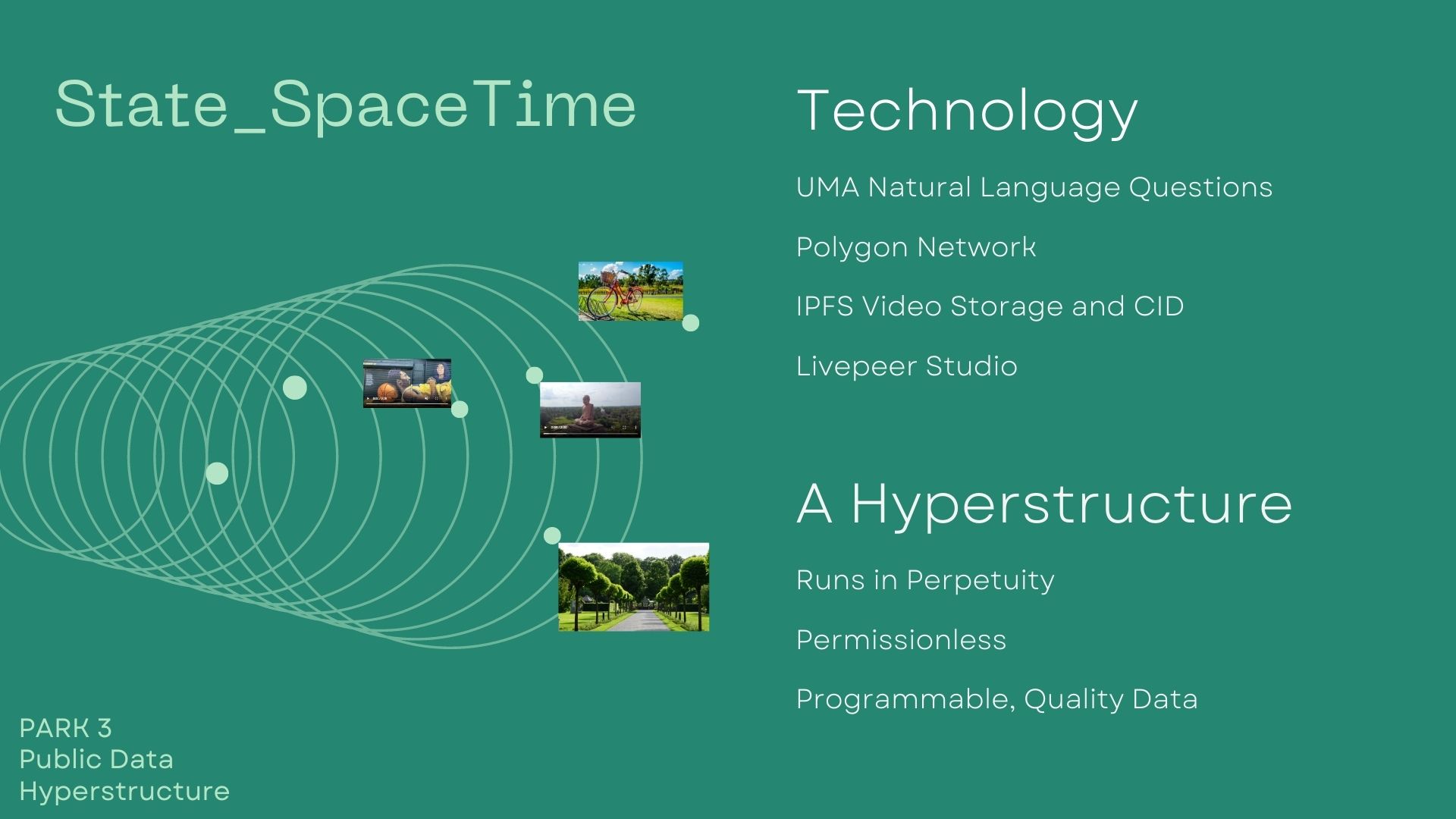 State_SpaceTime

Technology

UMA Natural Language Questions

Polygon Network

IPFS Video Storage and CID

Livepeer Studio

A Hyperstructure

Runs in Perpetuity

Permissionless

Programmable, Quality Data

PARK 3
Public Data
Hyperstructure